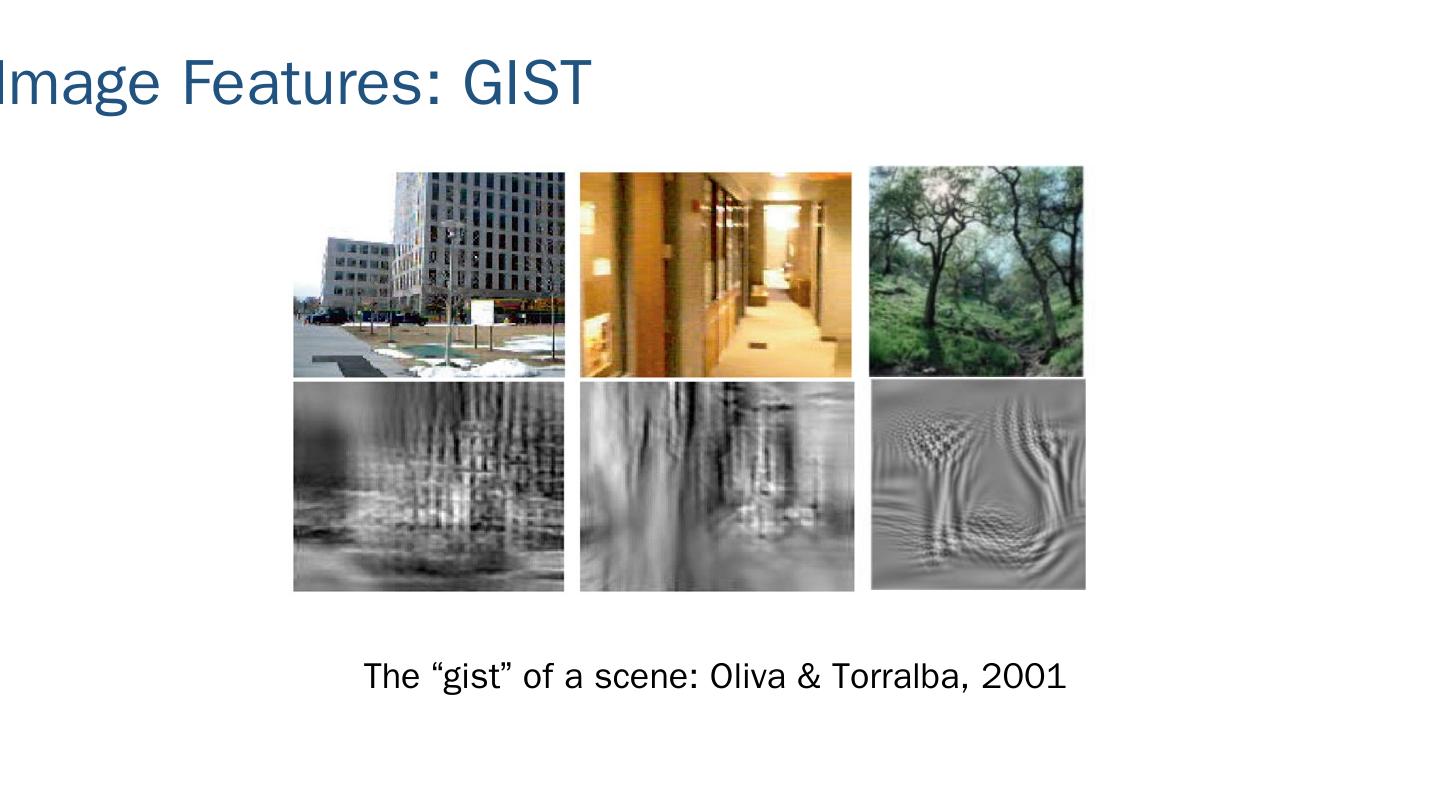 Image Features: GIST

The “gist” of a scene: Oliva & Torralba, 2001